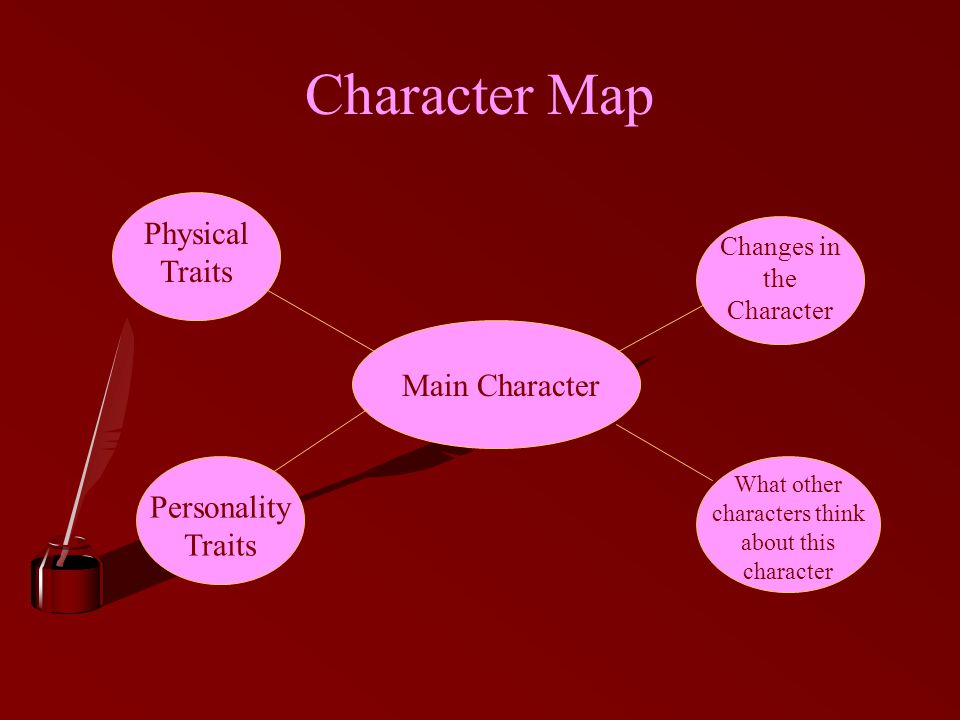 Character Map

Physical Traits

Changes in the Character

Main Character

Personality Traits

What other characters think about this character